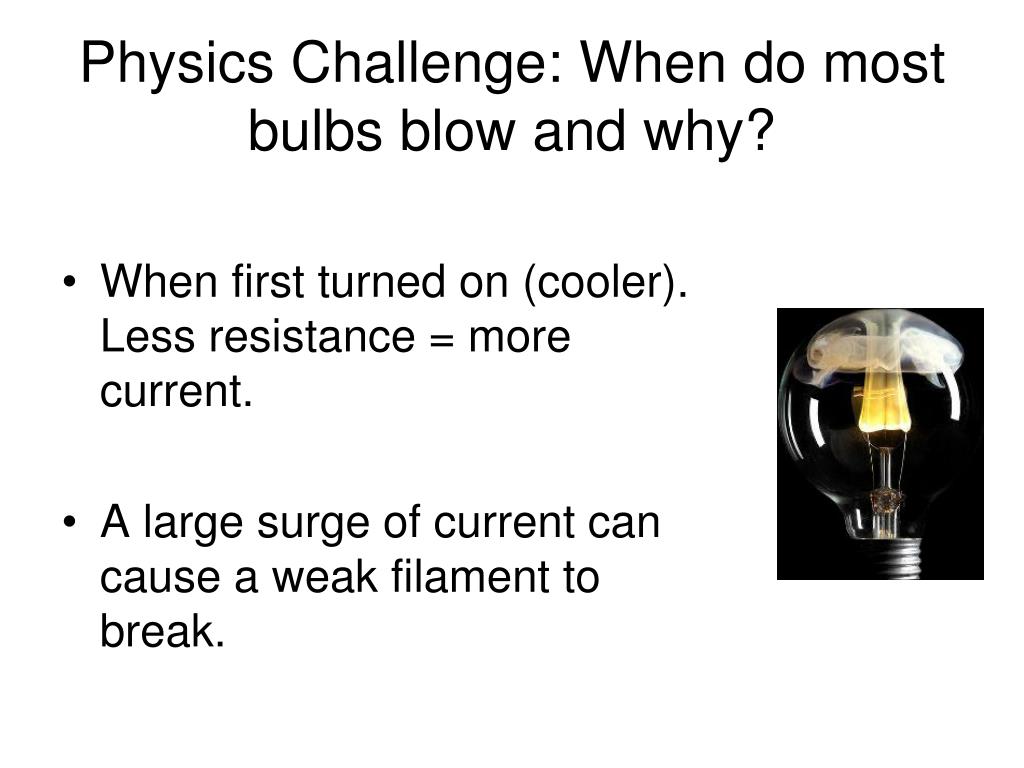 Physics Challenge: When do most bulbs blow and why?

• When first turned on (cooler). Less resistance = more current.

• A large surge of current can cause a weak filament to break.